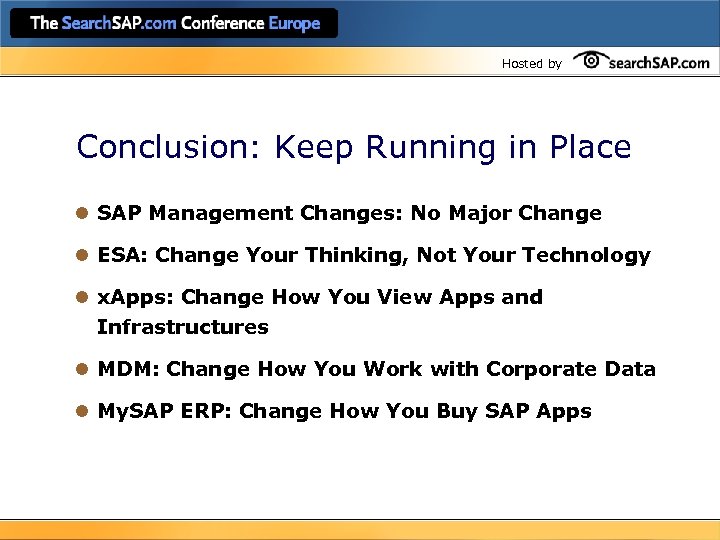 The SearchSAP.com Conference Europe

Hosted by searchSAP.com

Conclusion: Keep Running in Place

- SAP Management Changes: No Major Change
- ESA: Change Your Thinking, Not Your Technology
- xApps: Change How You View Apps and Infrastructures
- MDM: Change How You Work with Corporate Data
- MySAP ERP: Change How You Buy SAP Apps